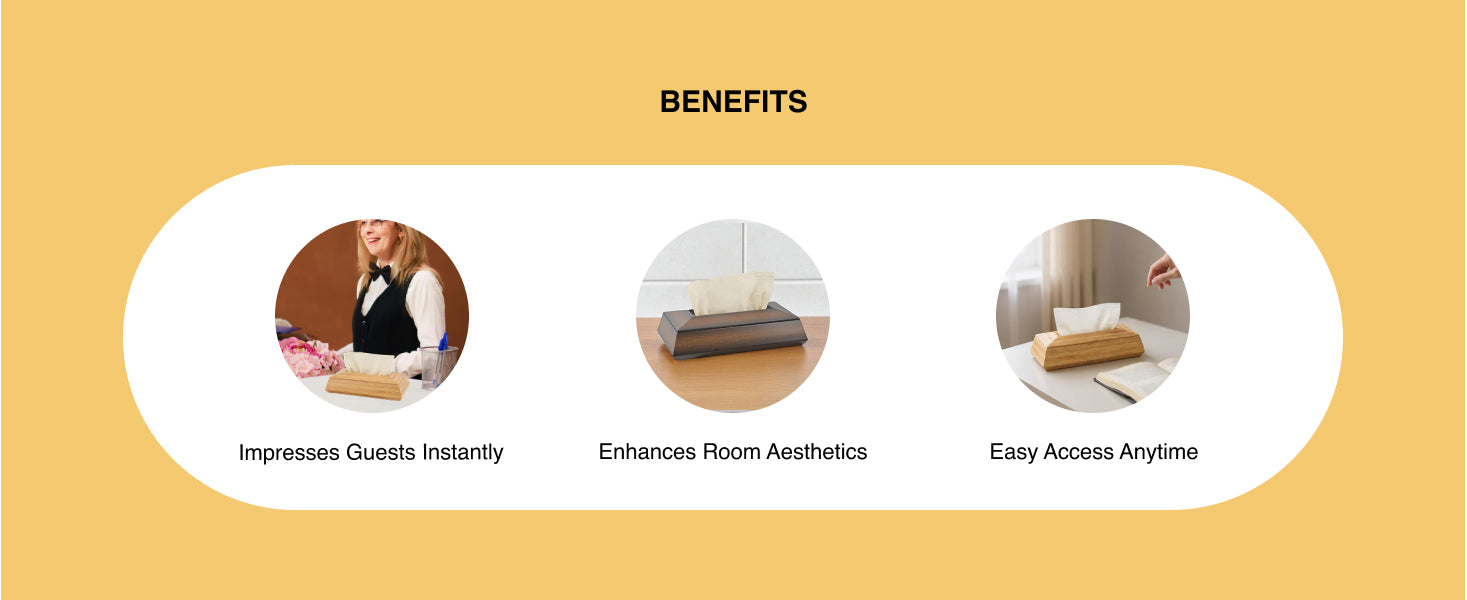 BENEFITS

Impresses Guests Instantly

Enhances Room Aesthetics

Easy Access Anytime